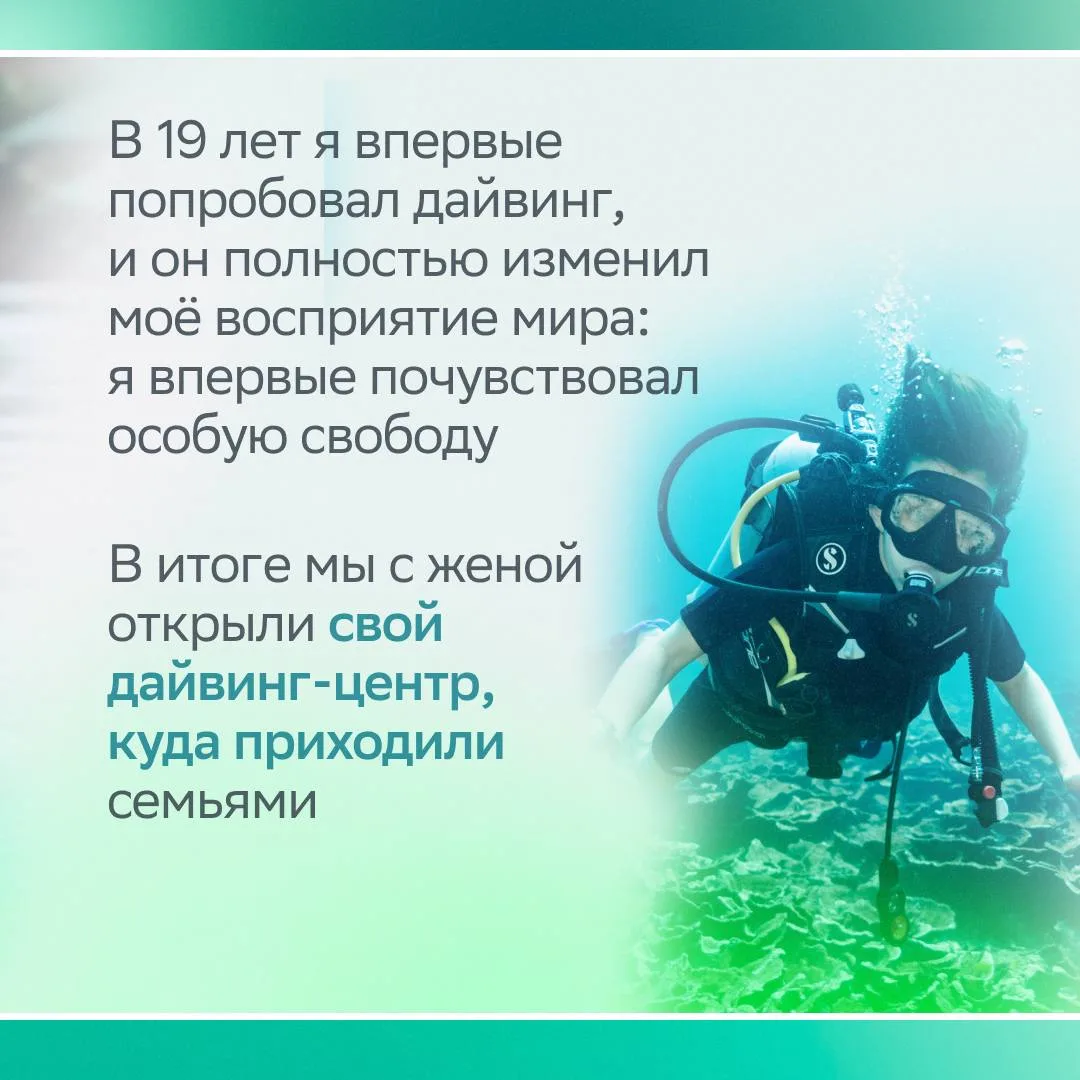 В 19 лет я впервые попробовал дайвинг, и он полностью изменил моё восприятие мира: я впервые почувствовал особую свободу

В итоге мы с женой открыли свой дайвинг-центр, куда приходили семьями